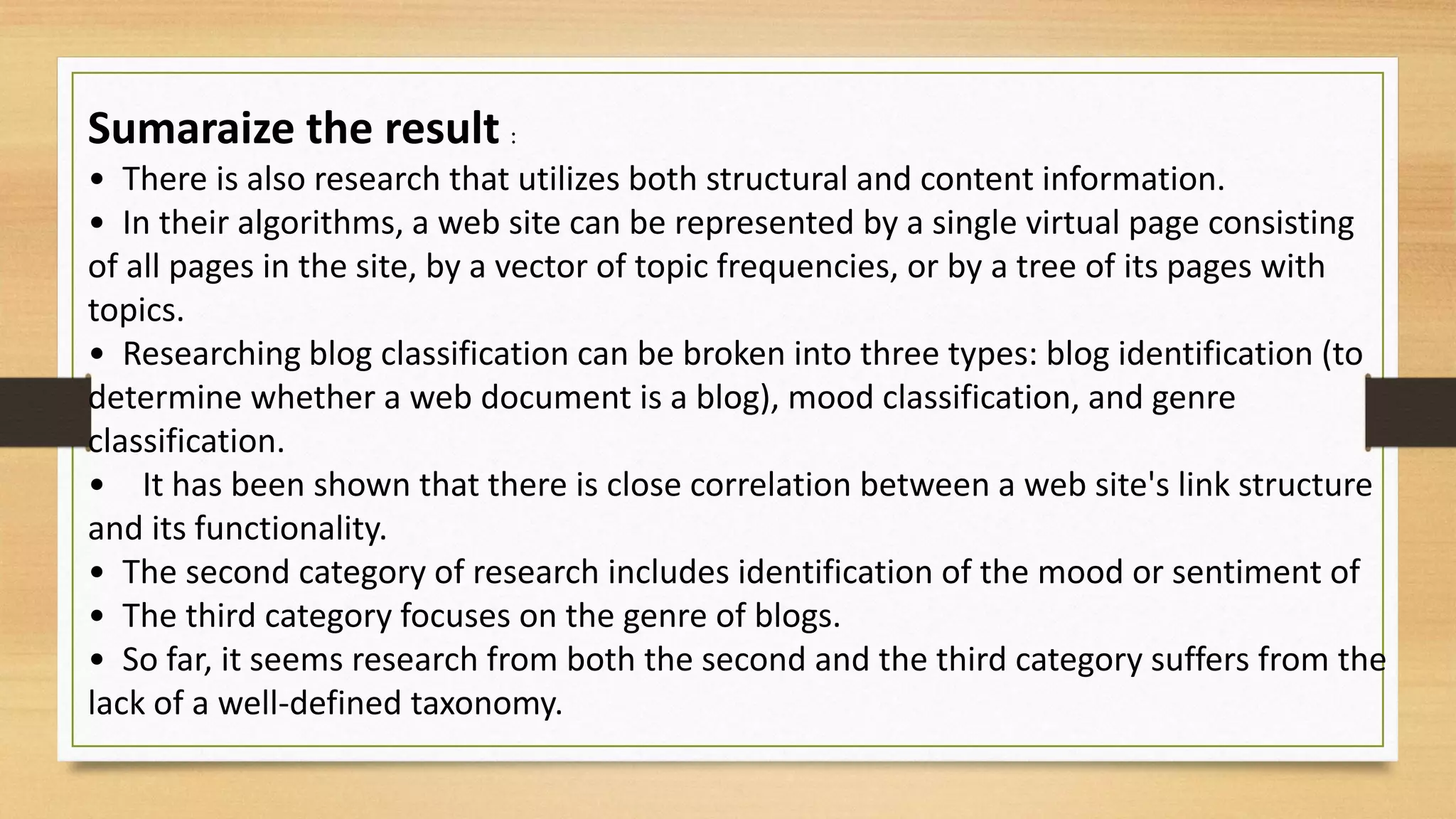 Sumaraize the result :

• There is also research that utilizes both structural and content information.

• In their algorithms, a web site can be represented by a single virtual page consisting of all pages in the site, by a vector of topic frequencies, or by a tree of its pages with topics.

• Researching blog classification can be broken into three types: blog identification (to determine whether a web document is a blog), mood classification, and genre classification.

• It has been shown that there is close correlation between a web site's link structure and its functionality.

• The second category of research includes identification of the mood or sentiment of

• The third category focuses on the genre of blogs.

• So far, it seems research from both the second and the third category suffers from the lack of a well-defined taxonomy.